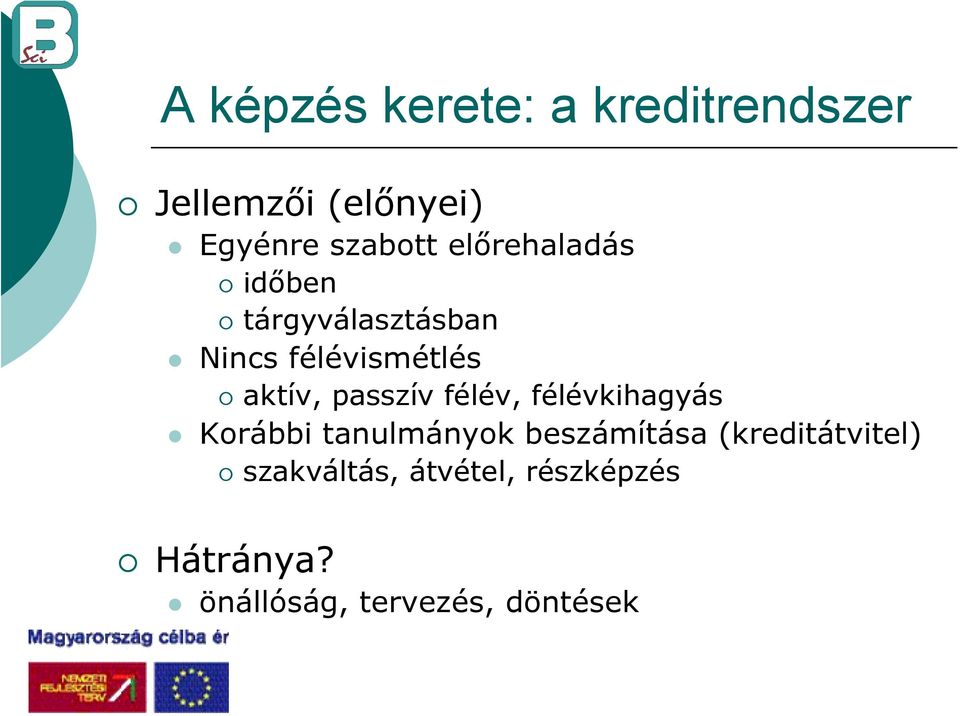 B
Sci

A képzés kerete: a kreditrendszer

Jellemzői (előnyei)
Egyénre szabott előrehaladás
időben
tárgyválasztásban
Nincs félévismétlés
aktív, passzív félév, félévkihagyás
Korábbi tanulmányok beszámítása (kreditátvitel)
szakváltás, átvétel, részképzés

Hátránya?
önállóság, tervezés, döntések

Magyarország célba ér

NEMZETI FEJLESZTÉSI TERV